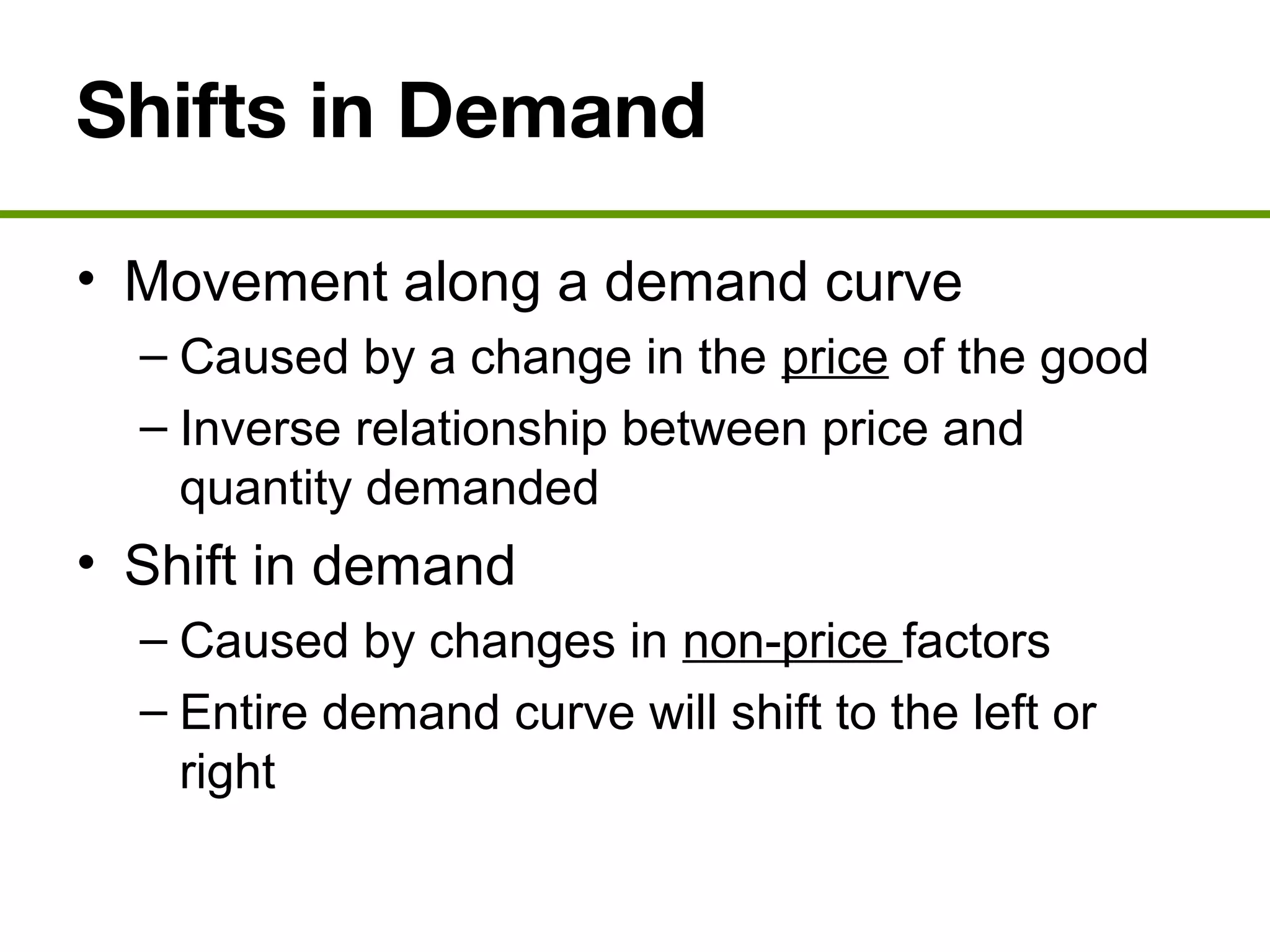 Shifts in Demand

• Movement along a demand curve
– Caused by a change in the price of the good
– Inverse relationship between price and quantity demanded

• Shift in demand
– Caused by changes in non-price factors
– Entire demand curve will shift to the left or right